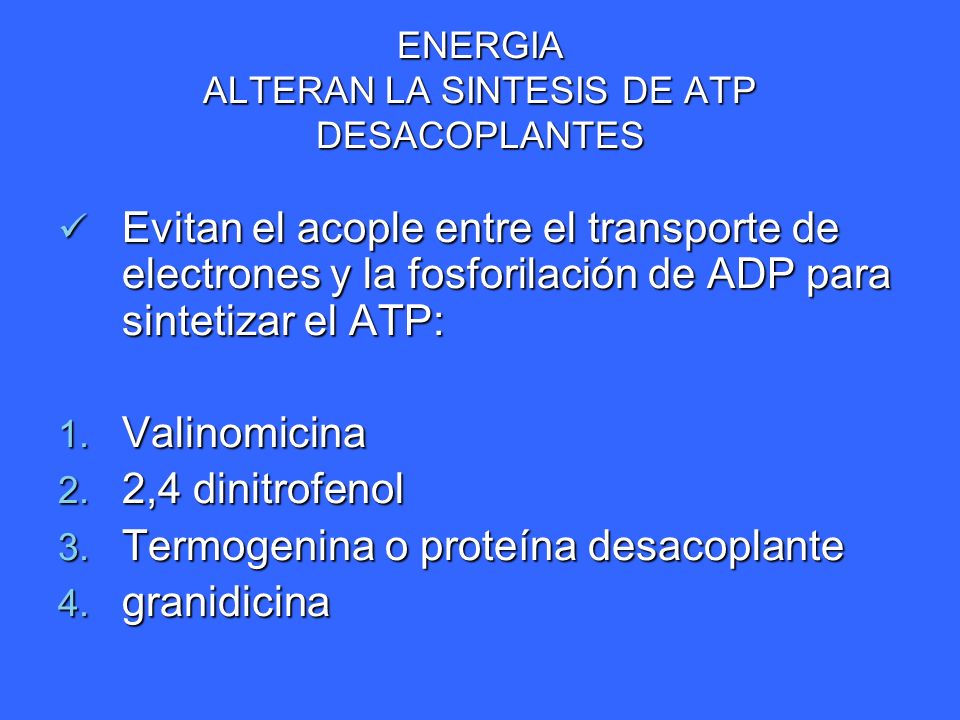 ENERGIA
ALTERAN LA SINTESIS DE ATP
DESACOPLANTES

✓ Evitan el acople entre el transporte de electrones y la fosforilación de ADP para sintetizar el ATP:

1. Valinomicina
2. 2,4 dinitrofenol
3. Termogenina o proteína desacoplante
4. granidicina